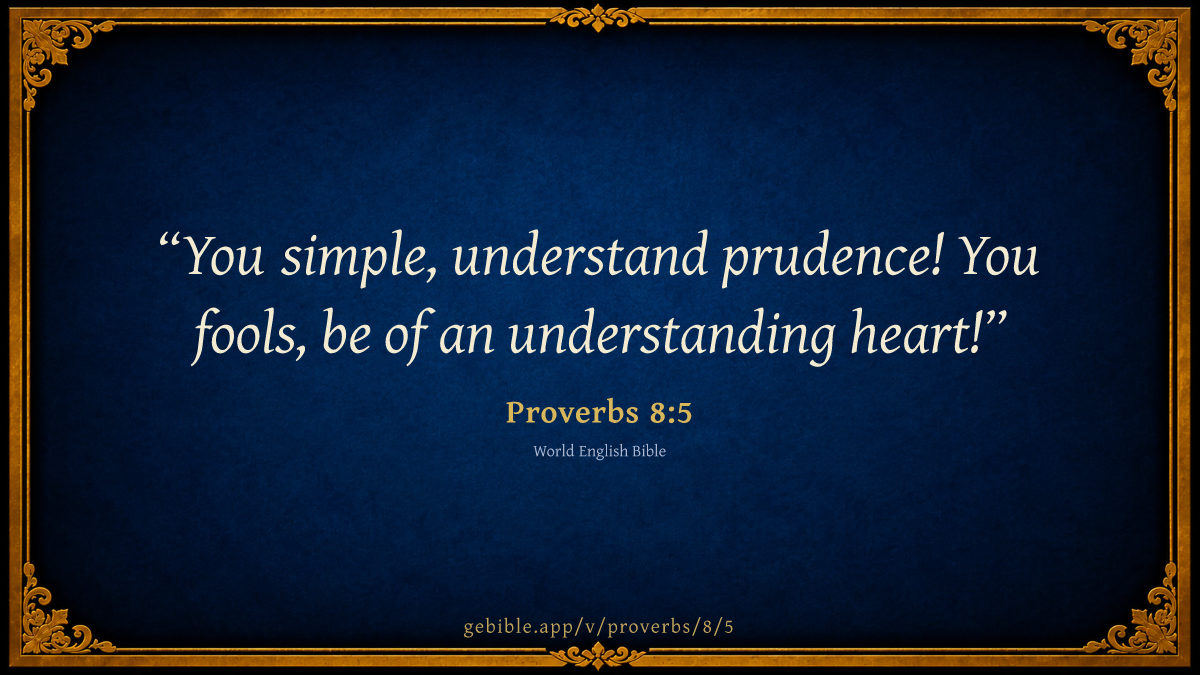 “You simple, understand prudence! You fools, be of an understanding heart!”

Proverbs 8:5

World English Bible

gebible.app/v/proverbs/8/5